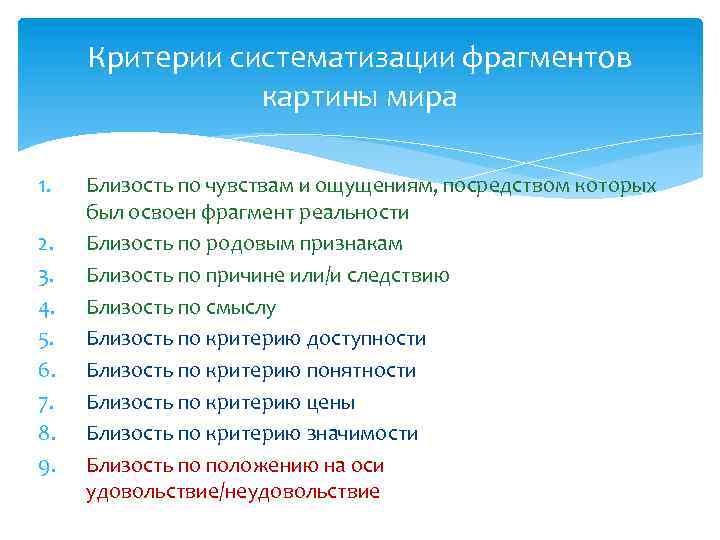 Критерии систематизации фрагментов картины мира

1. Близость по чувствам и ощущениям, посредством которых был освоен фрагмент реальности
2. Близость по родовым признакам
3. Близость по причине или/и следствию
4. Близость по смыслу
5. Близость по критерию доступности
6. Близость по критерию понятности
7. Близость по критерию цены
8. Близость по критерию значимости
9. Близость по положению на оси удовольствие/неудовольствие